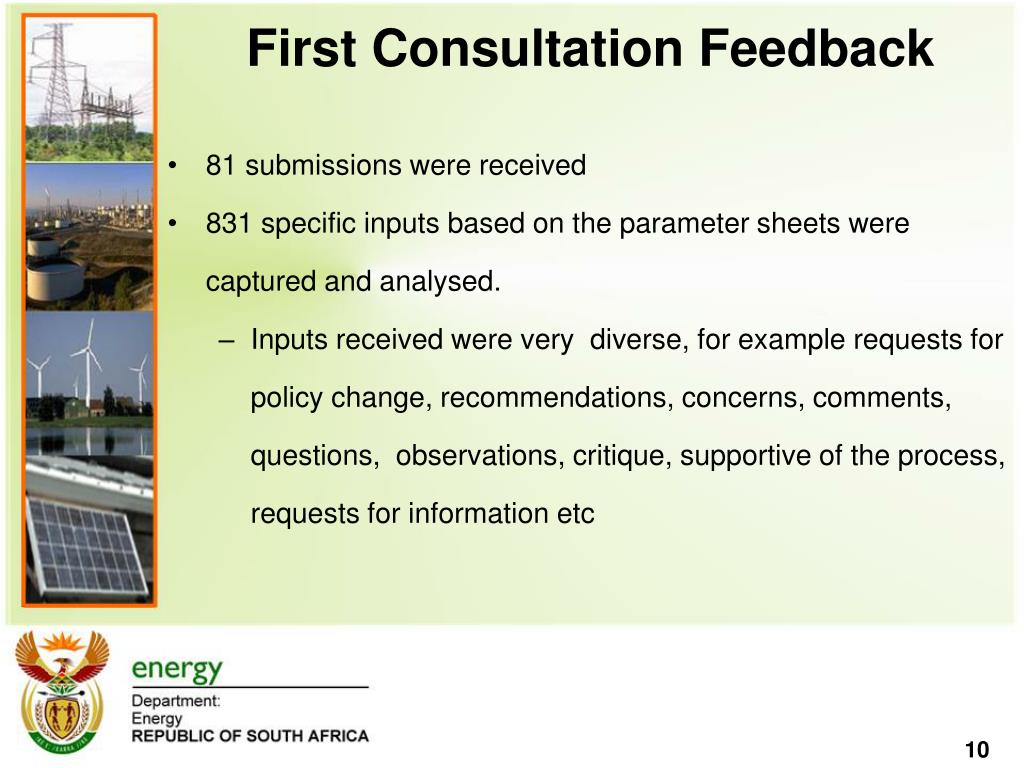 First Consultation Feedback

• 81 submissions were received

• 831 specific inputs based on the parameter sheets were captured and analysed.

– Inputs received were very diverse, for example requests for policy change, recommendations, concerns, comments, questions, observations, critique, supportive of the process, requests for information etc

energy
Department:
Energy
REPUBLIC OF SOUTH AFRICA

10